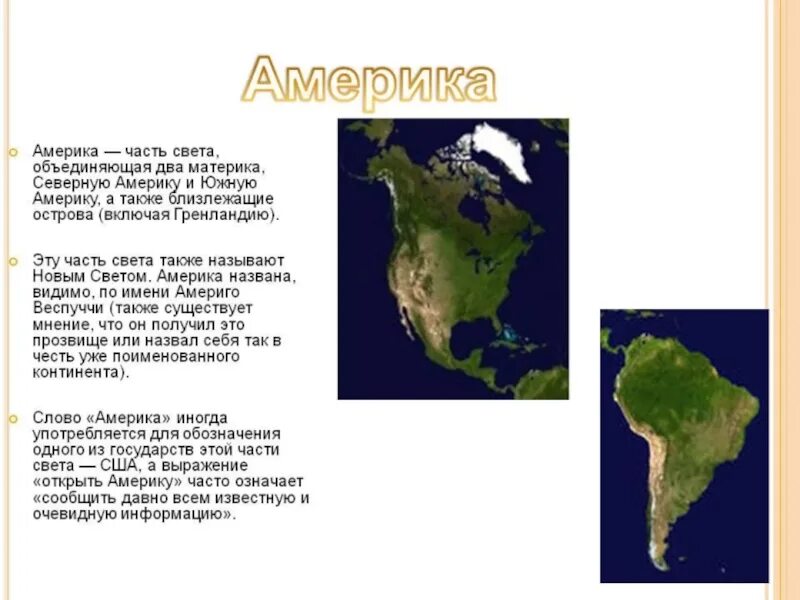 Америка

Америка — часть света, объединяющая два материка, Северную Америку и Южную Америку, а также близлежащие острова (включая Гренландию).

Эту часть света также называют Новым Светом. Америка названа, видимо, по имени Америго Веспуччи (также существует мнение, что он получил это прозвище или назвал себя так в честь уже поименованного континента).

Слово «Америка» иногда употребляется для обозначения одного из государств этой части света — США, а выражение «открыть Америку» часто означает «сообщить давно всем известную и очевидную информацию».